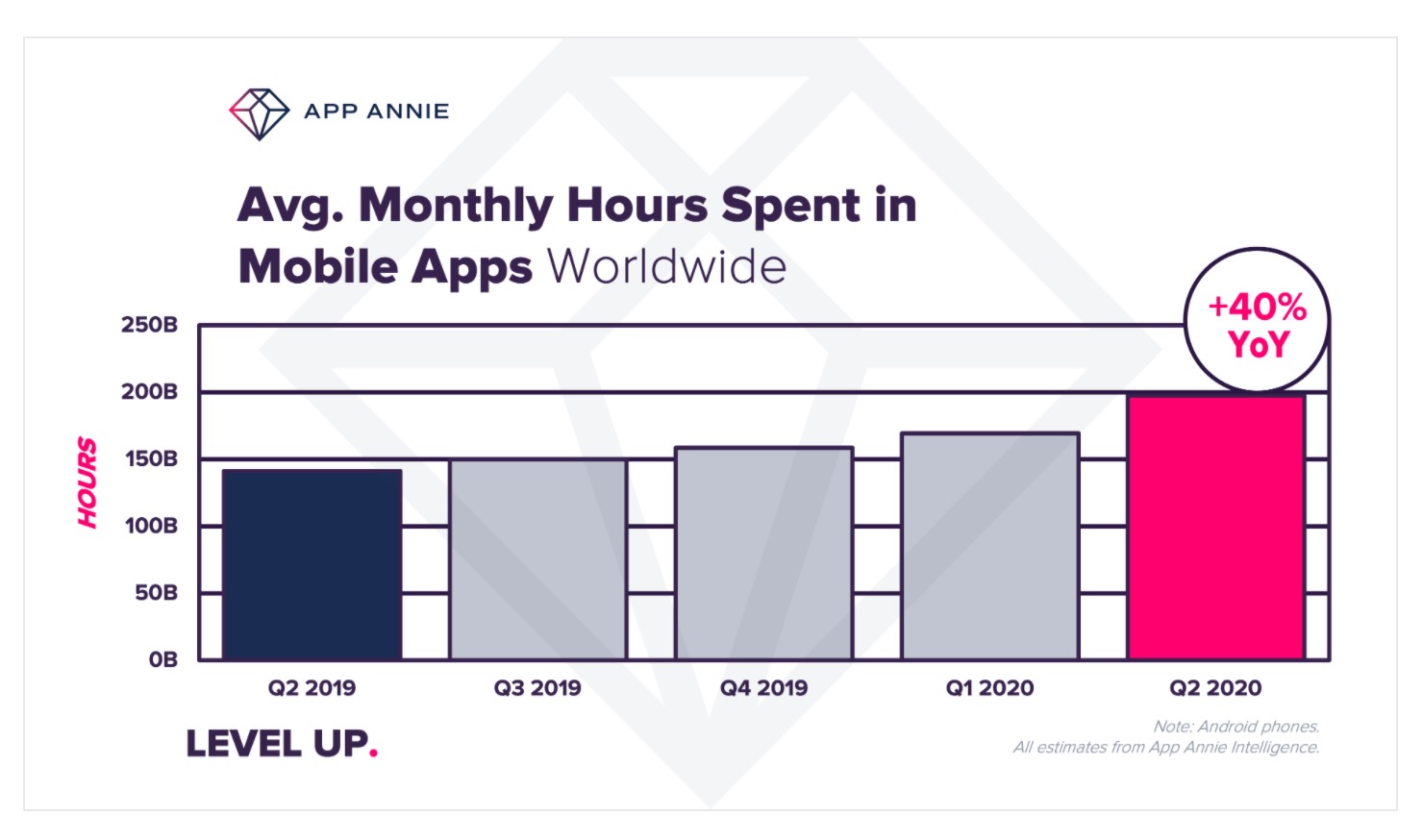 APP ANNIE

Avg. Monthly Hours Spent in Mobile Apps Worldwide

+40% YoY

HOURS

250B
200B
150B
100B
50B
0B

Q2 2019
Q3 2019
Q4 2019
Q1 2020
Q2 2020

LEVEL UP.

Note: Android phones.
All estimates from App Annie Intelligence.